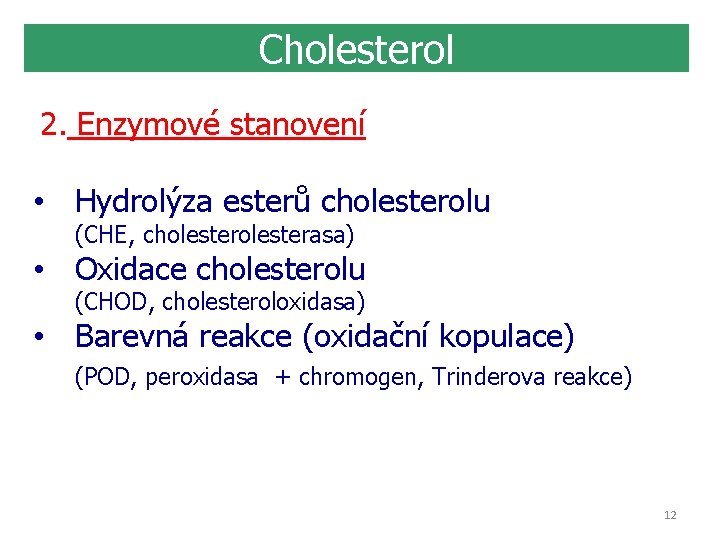 Cholesterol

2. Enzymové stanovení

• Hydrolýza esterů cholesterolu (CHE, cholesterolesterasa)
• Oxidace cholesterolu (CHOD, cholesteroloxidasa)
• Barevná reakce (oxidační kopulace) (POD, peroxidasa + chromogen, Trinderova reakce)

12